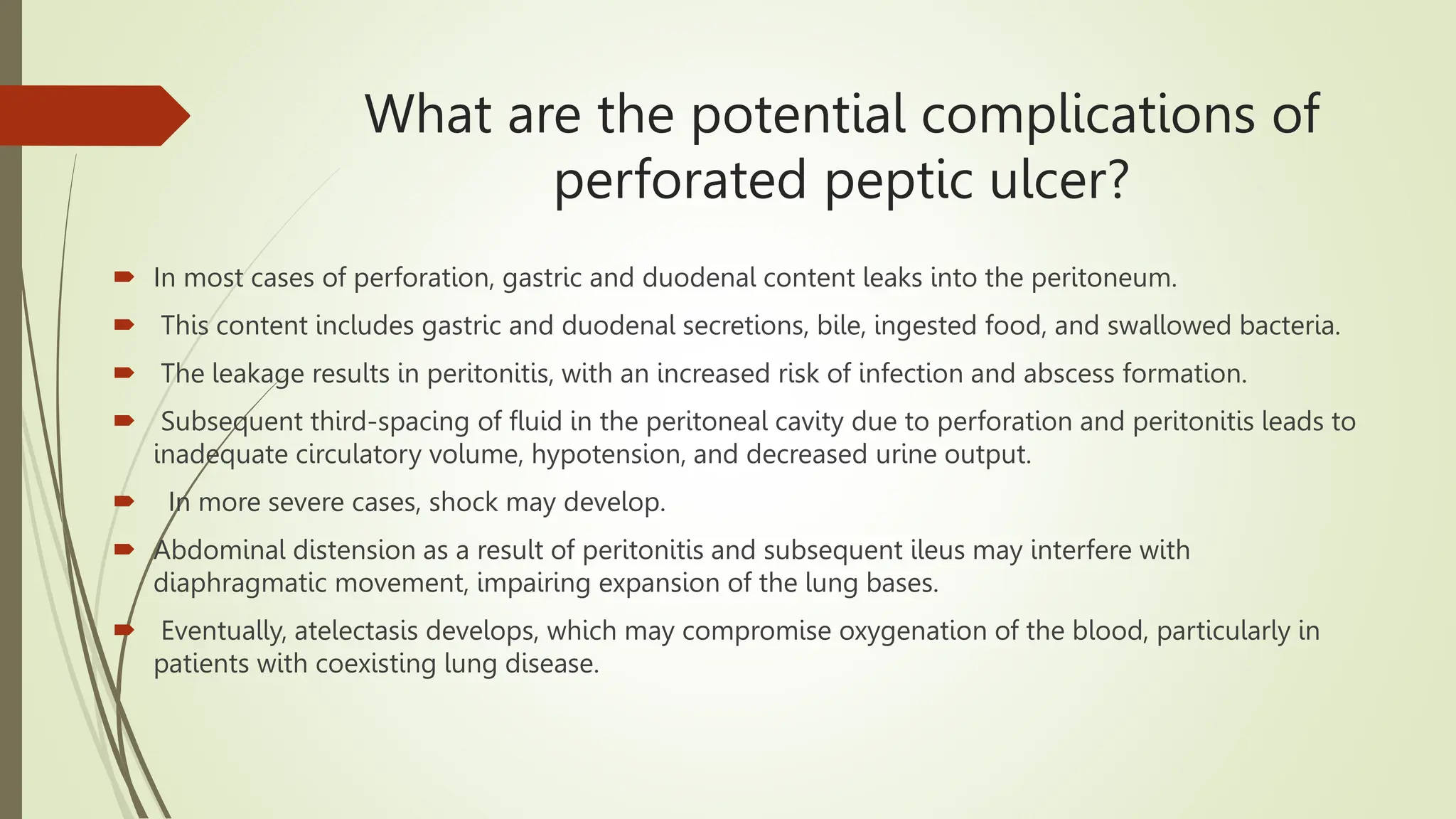 What are the potential complications of perforated peptic ulcer?

In most cases of perforation, gastric and duodenal content leaks into the peritoneum.

This content includes gastric and duodenal secretions, bile, ingested food, and swallowed bacteria.

The leakage results in peritonitis, with an increased risk of infection and abscess formation.

Subsequent third-spacing of fluid in the peritoneal cavity due to perforation and peritonitis leads to inadequate circulatory volume, hypotension, and decreased urine output.

In more severe cases, shock may develop.

Abdominal distension as a result of peritonitis and subsequent ileus may interfere with diaphragmatic movement, impairing expansion of the lung bases.

Eventually, atelectasis develops, which may compromise oxygenation of the blood, particularly in patients with coexisting lung disease.